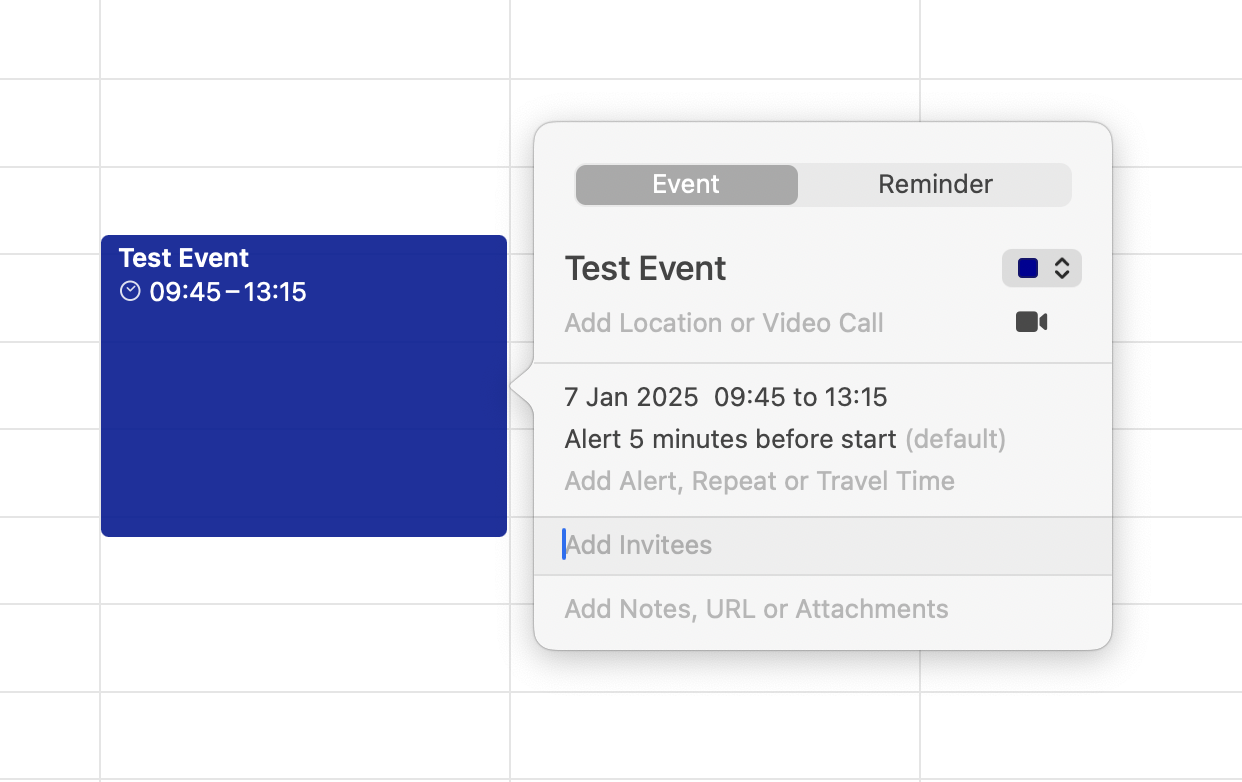 Test Event
09:45 – 13:15

Event
Reminder

Test Event

Add Location or Video Call

7 Jan 2025 09:45 to 13:15

Alert 5 minutes before start (default)

Add Alert, Repeat or Travel Time

Add Invitees

Add Notes, URL or Attachments